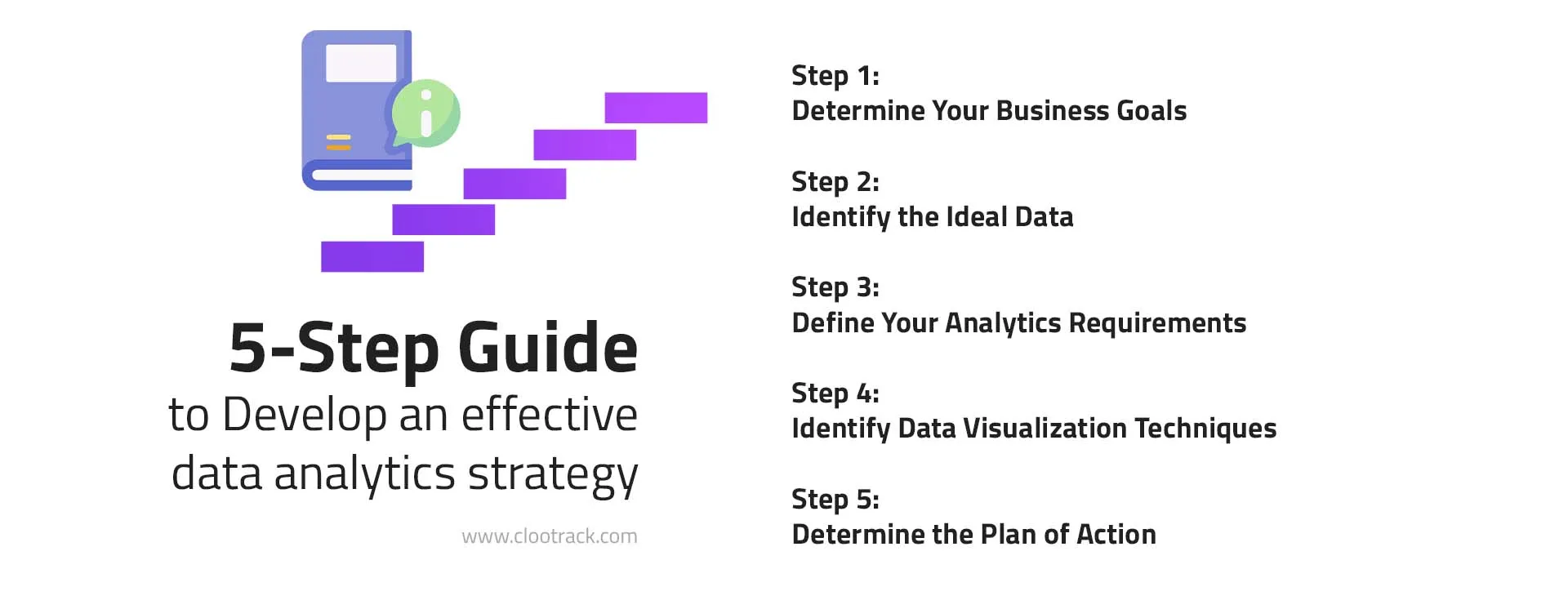 5-Step Guide
to Develop an effective data analytics strategy

www.clootrack.com

Step 1:
Determine Your Business Goals

Step 2:
Identify the Ideal Data

Step 3:
Define Your Analytics Requirements

Step 4:
Identify Data Visualization Techniques

Step 5:
Determine the Plan of Action